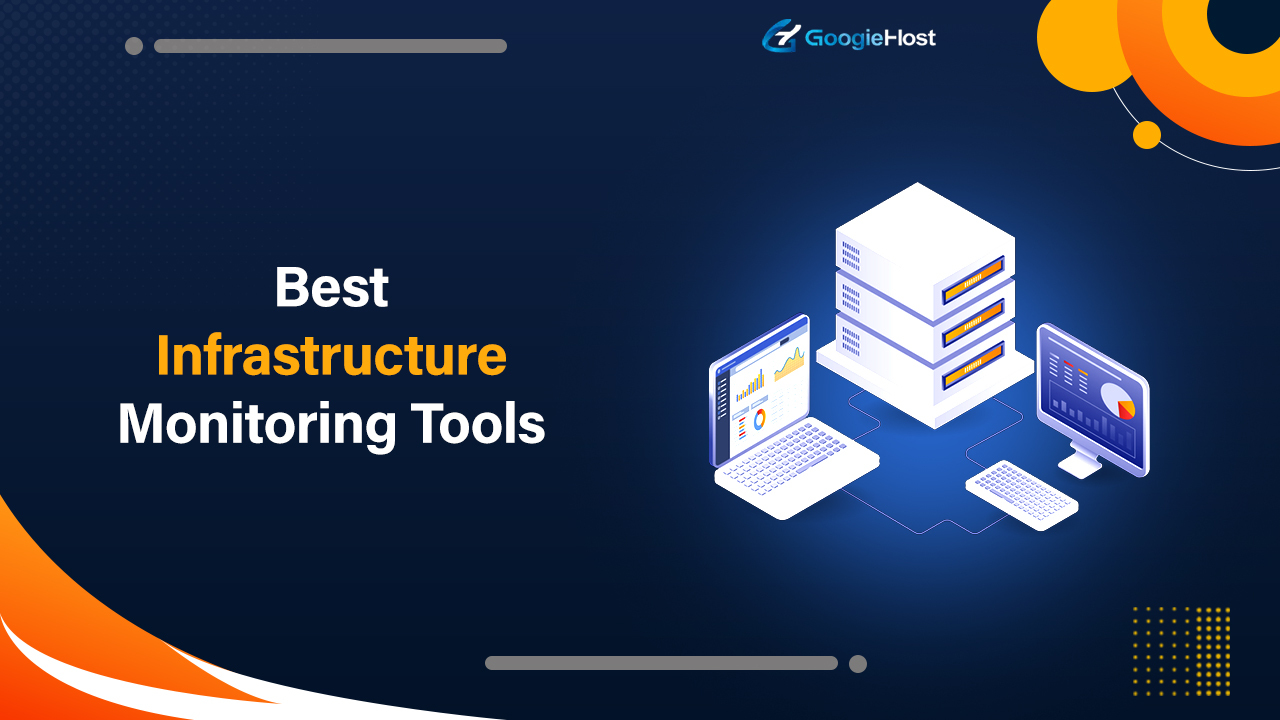 GoogieHost

Best
Infrastructure
Monitoring Tools